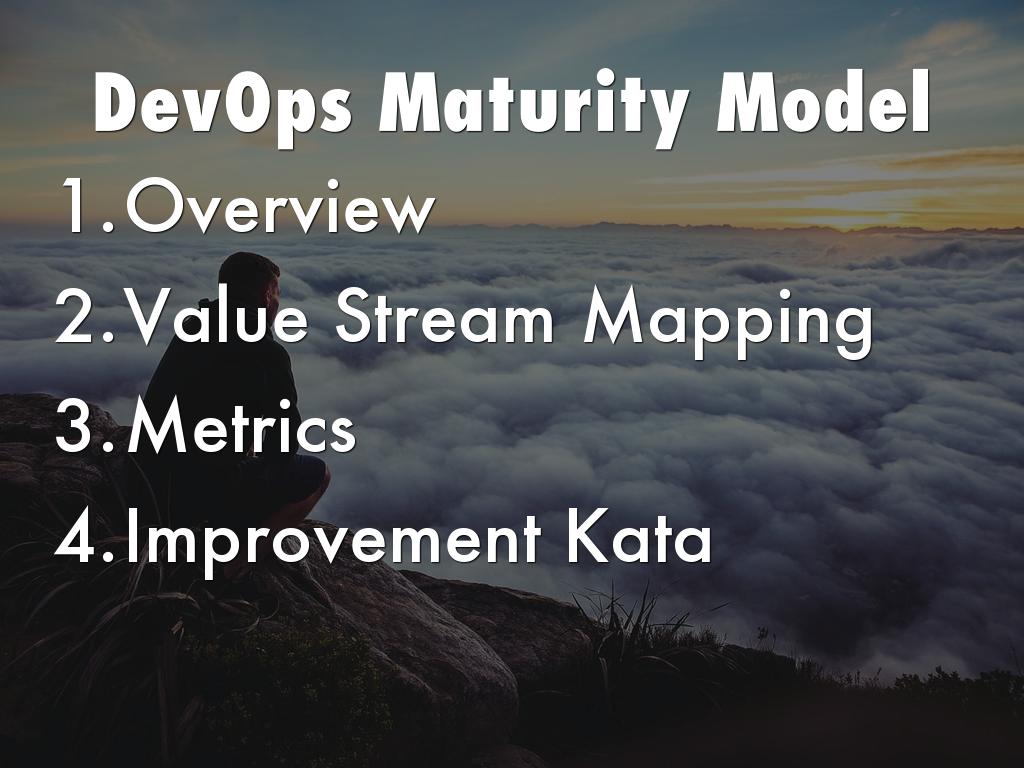 DevOps Maturity Model

1. Overview
2. Value Stream Mapping
3. Metrics
4. Improvement Kata